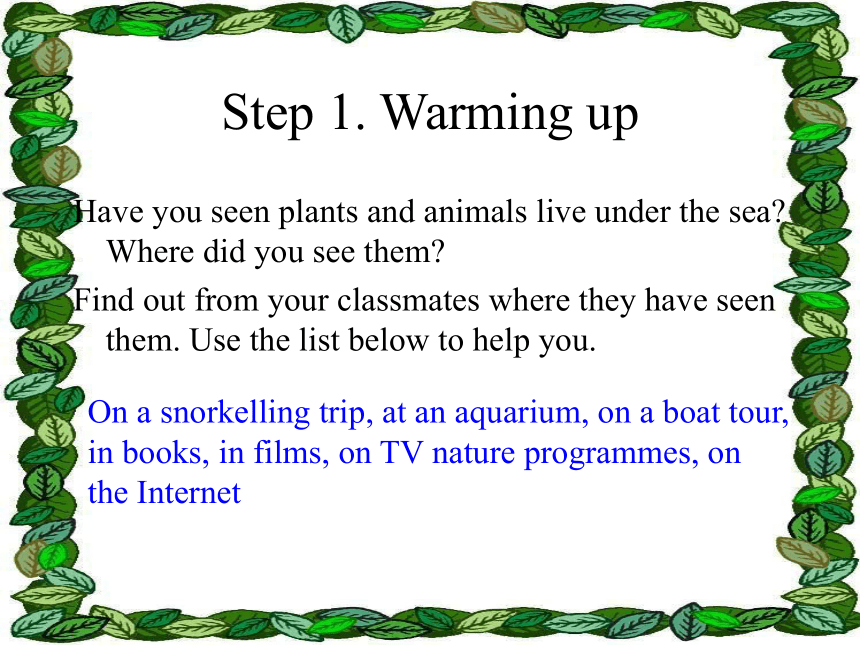 Step 1. Warming up

Have you seen plants and animals live under the sea? Where did you see them?

Find out from your classmates where they have seen them. Use the list below to help you.

On a snorkelling trip, at an aquarium, on a boat tour, in books, in films, on TV nature programmes, on the Internet